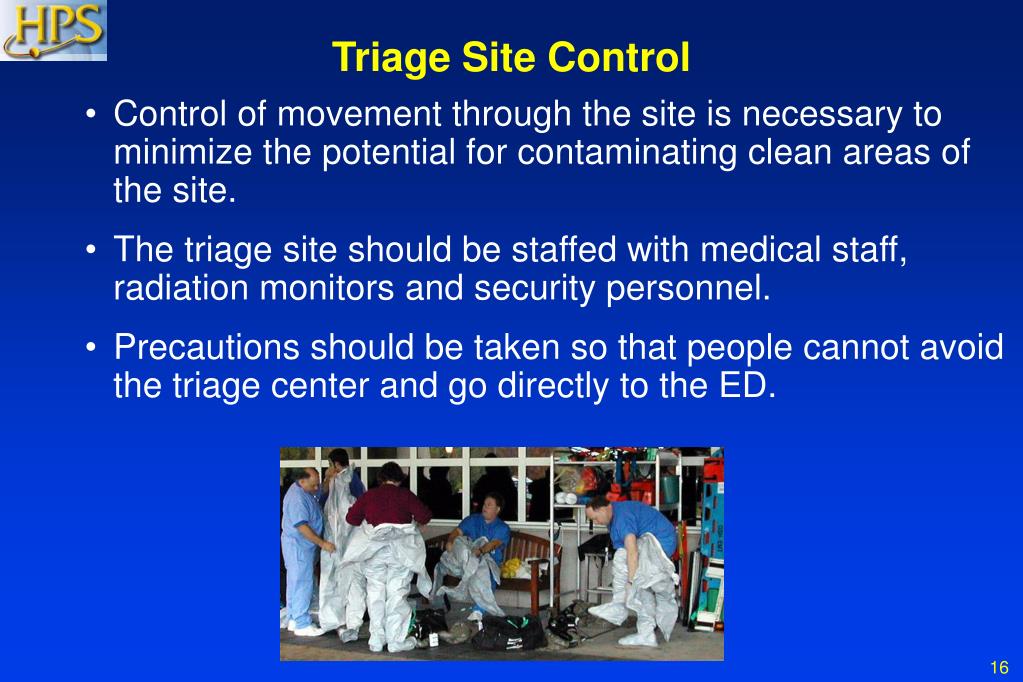 HPS

Triage Site Control

• Control of movement through the site is necessary to minimize the potential for contaminating clean areas of the site.

• The triage site should be staffed with medical staff, radiation monitors and security personnel.

• Precautions should be taken so that people cannot avoid the triage center and go directly to the ED.

16